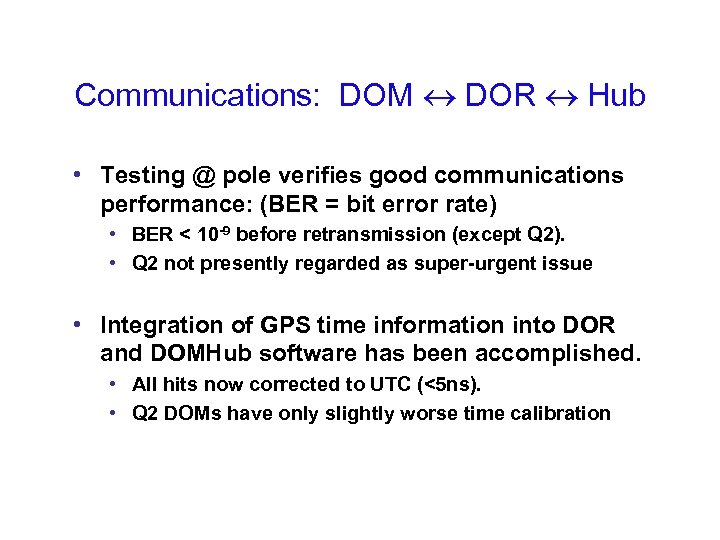 Communications: DOM $\leftrightarrow$ DOR $\leftrightarrow$ Hub

• Testing @ pole verifies good communications performance: (BER = bit error rate)
  • BER < $10^{-9}$ before retransmission (except Q2).
  • Q2 not presently regarded as super-urgent issue

• Integration of GPS time information into DOR and DOMHub software has been accomplished.
  • All hits now corrected to UTC (<5ns).
  • Q2 DOMs have only slightly worse time calibration